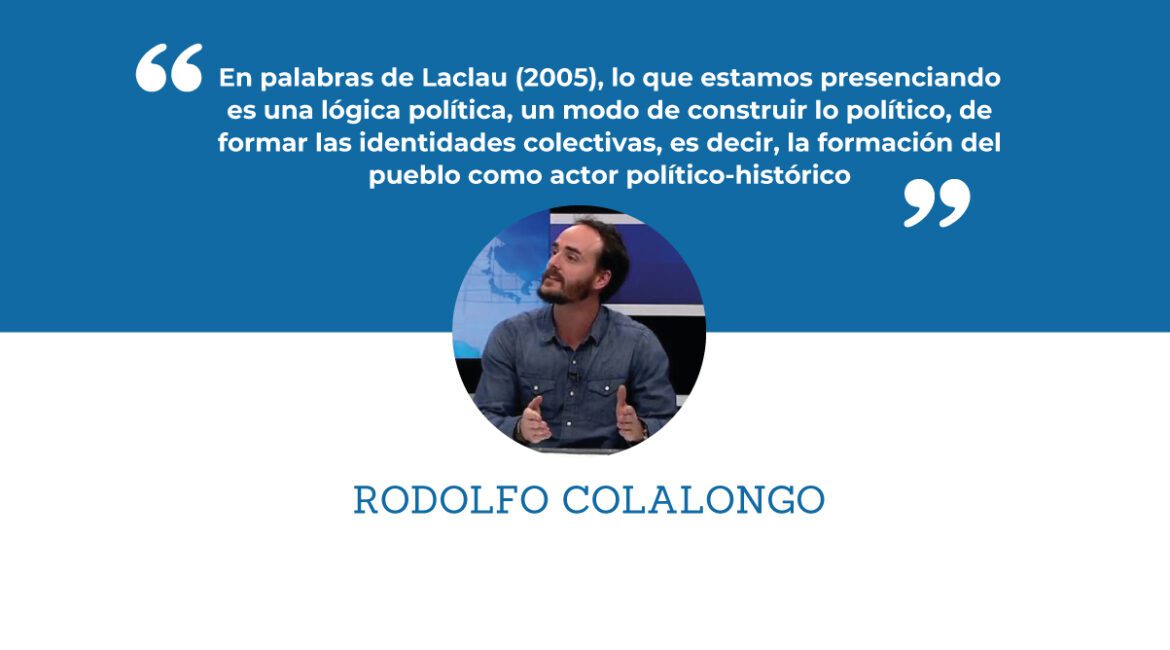 “ En palabras de Laclau (2005), lo que estamos presenciando es una lógica política, un modo de construir lo político, de formar las identidades colectivas, es decir, la formación del pueblo como actor político-histórico ”

RODOLFO COLALONGO